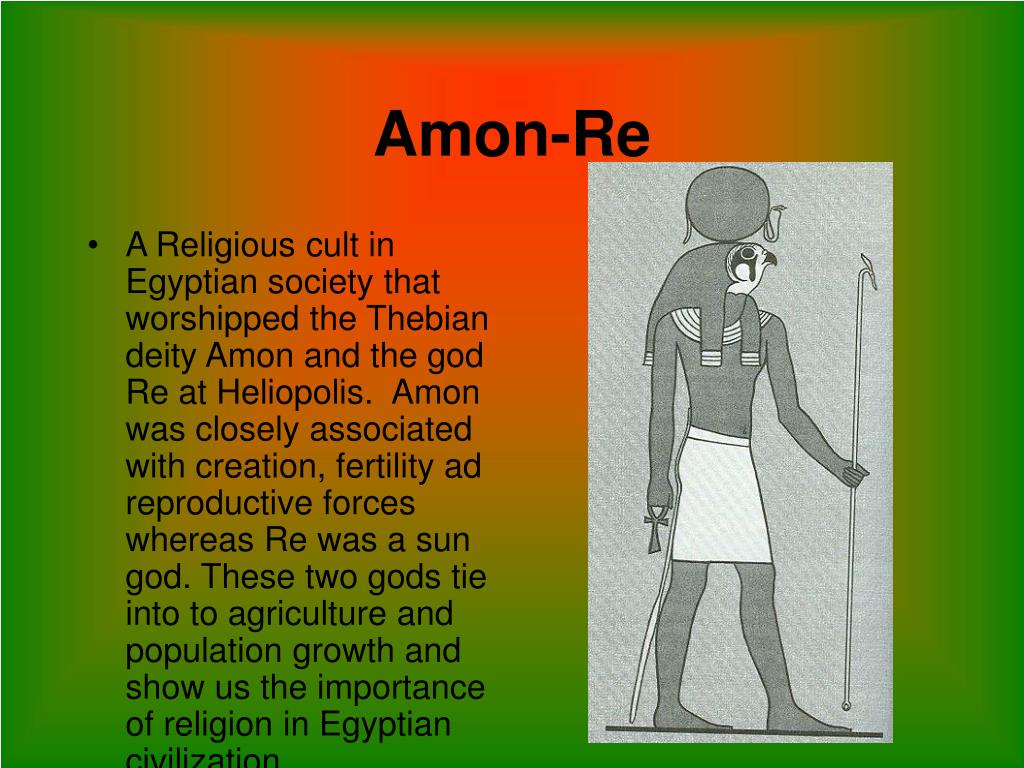 Amon-Re

• A Religious cult in Egyptian society that worshipped the Thebian deity Amon and the god Re at Heliopolis. Amon was closely associated with creation, fertility ad reproductive forces whereas Re was a sun god. These two gods tie into to agriculture and population growth and show us the importance of religion in Egyptian civilization